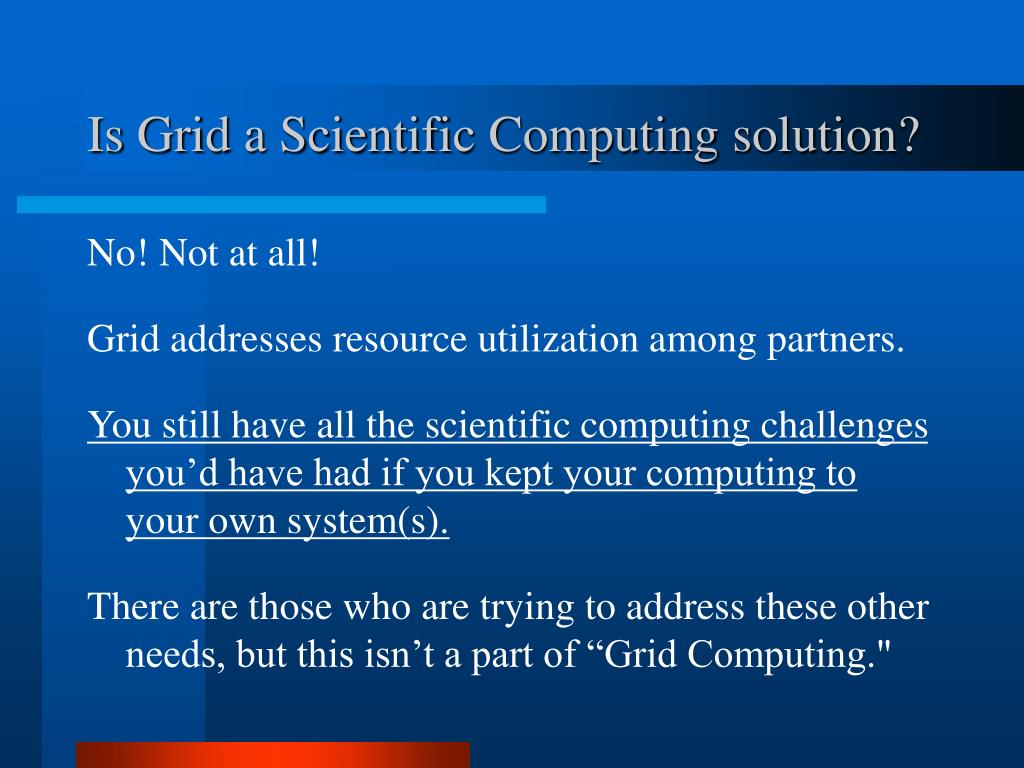 Is Grid a Scientific Computing solution?

No! Not at all!

Grid addresses resource utilization among partners.

You still have all the scientific computing challenges you’d have had if you kept your computing to your own system(s).

There are those who are trying to address these other needs, but this isn’t a part of “Grid Computing."